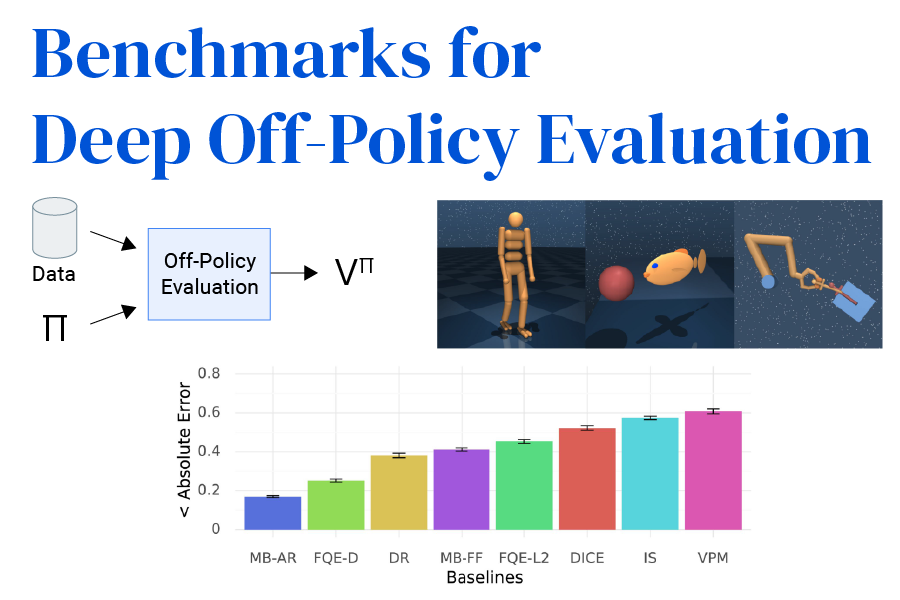 Benchmarks for Deep Off-Policy Evaluation

Data

$\pi$

Off-Policy Evaluation

$V^{\pi}$

< Absolute Error

0.8
0.6
0.4
0.2
0

MB-AR FQE-D DR MB-FF FQE-L2 DICE IS VPM

Baselines